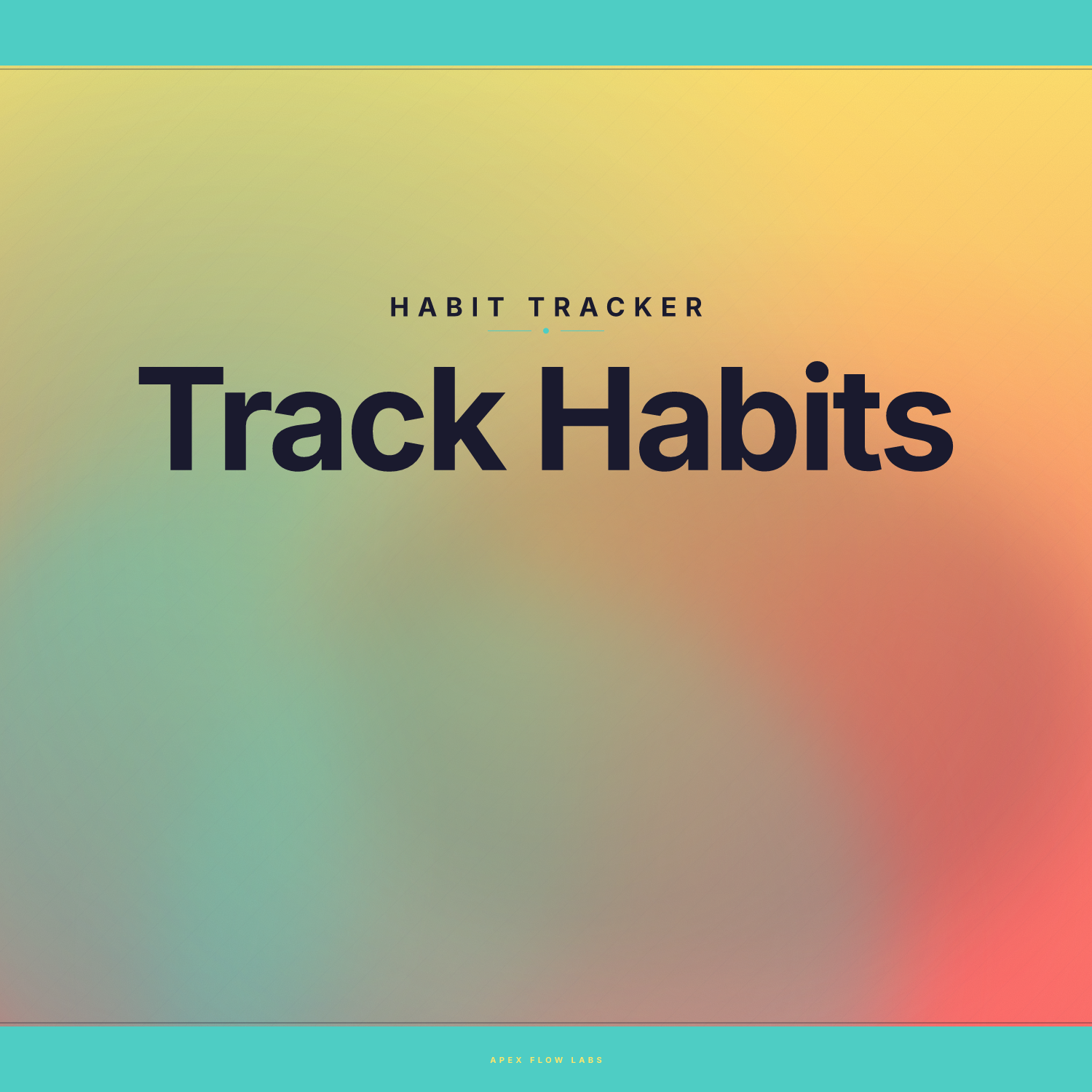 HABIT TRACKER

Track Habits

APEX FLOW LABS